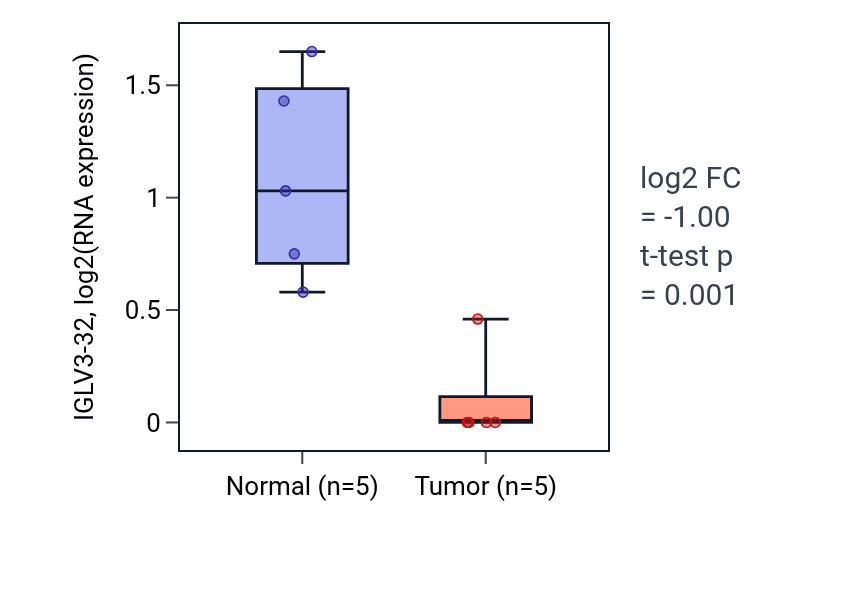 IGLV3-32, log2(RNA expression)

1.5
1
0.5
0

Normal (n=5)
Tumor (n=5)

log2 FC
= -1.00
t-test p
= 0.001